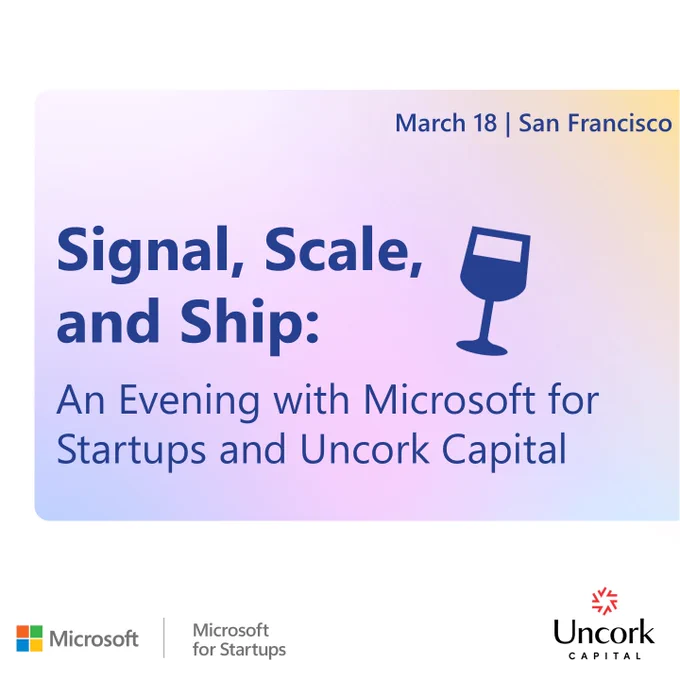 March 18 | San Francisco

Signal, Scale, and Ship:

An Evening with Microsoft for Startups and Uncork Capital

Microsoft

Microsoft for Startups

Uncork
CAPITAL